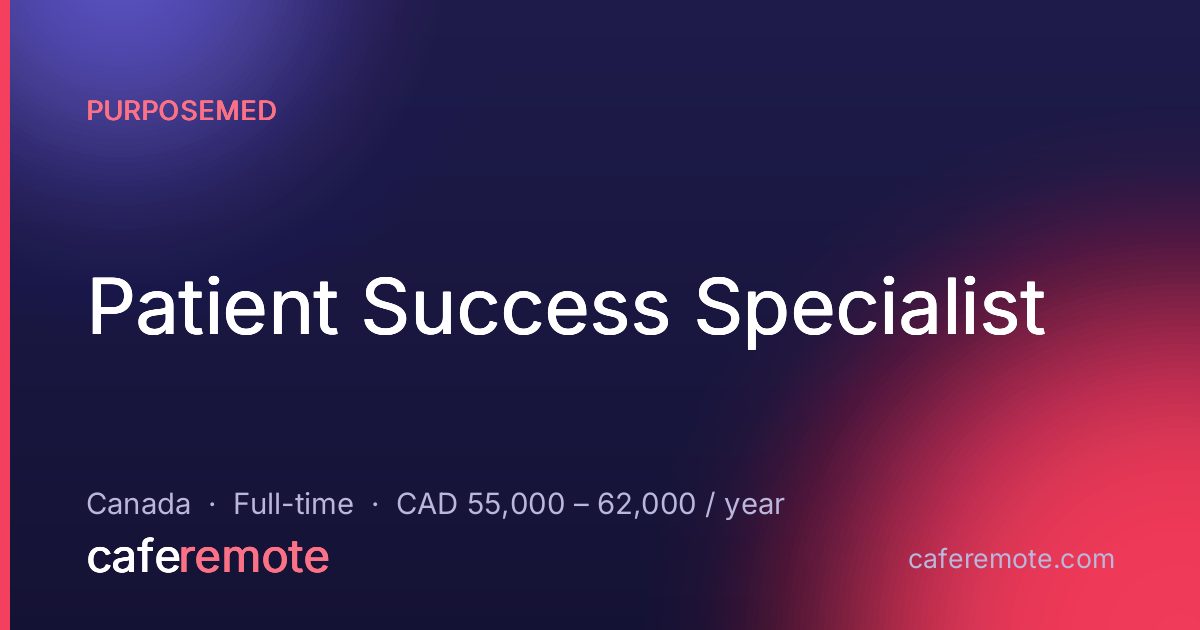 PURPOSEMED

Patient Success Specialist

Canada · Full-time · CAD 55,000 – 62,000 / year

caferemote

caferemote.com